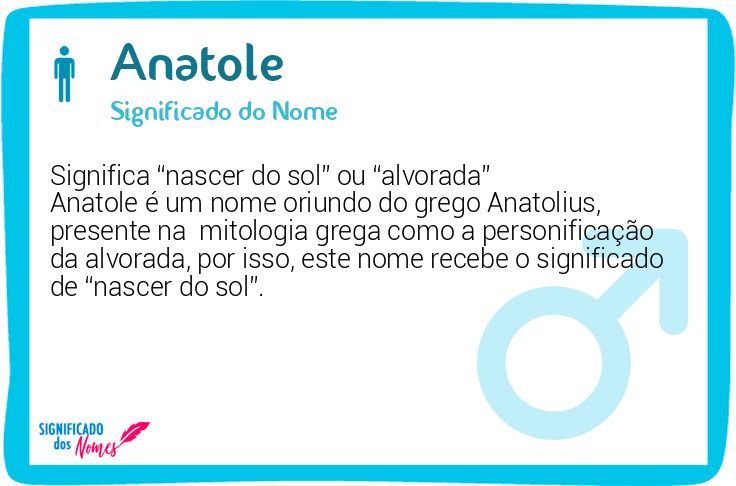 Anatole
Significado do Nome

Significa “nascer do sol” ou “alvorada”
Anatole é um nome oriundo do grego Anatolius, presente na mitologia grega como a personificação da alvorada, por isso, este nome recebe o significado de “nascer do sol”.

SIGNIFICADO dos Nomes